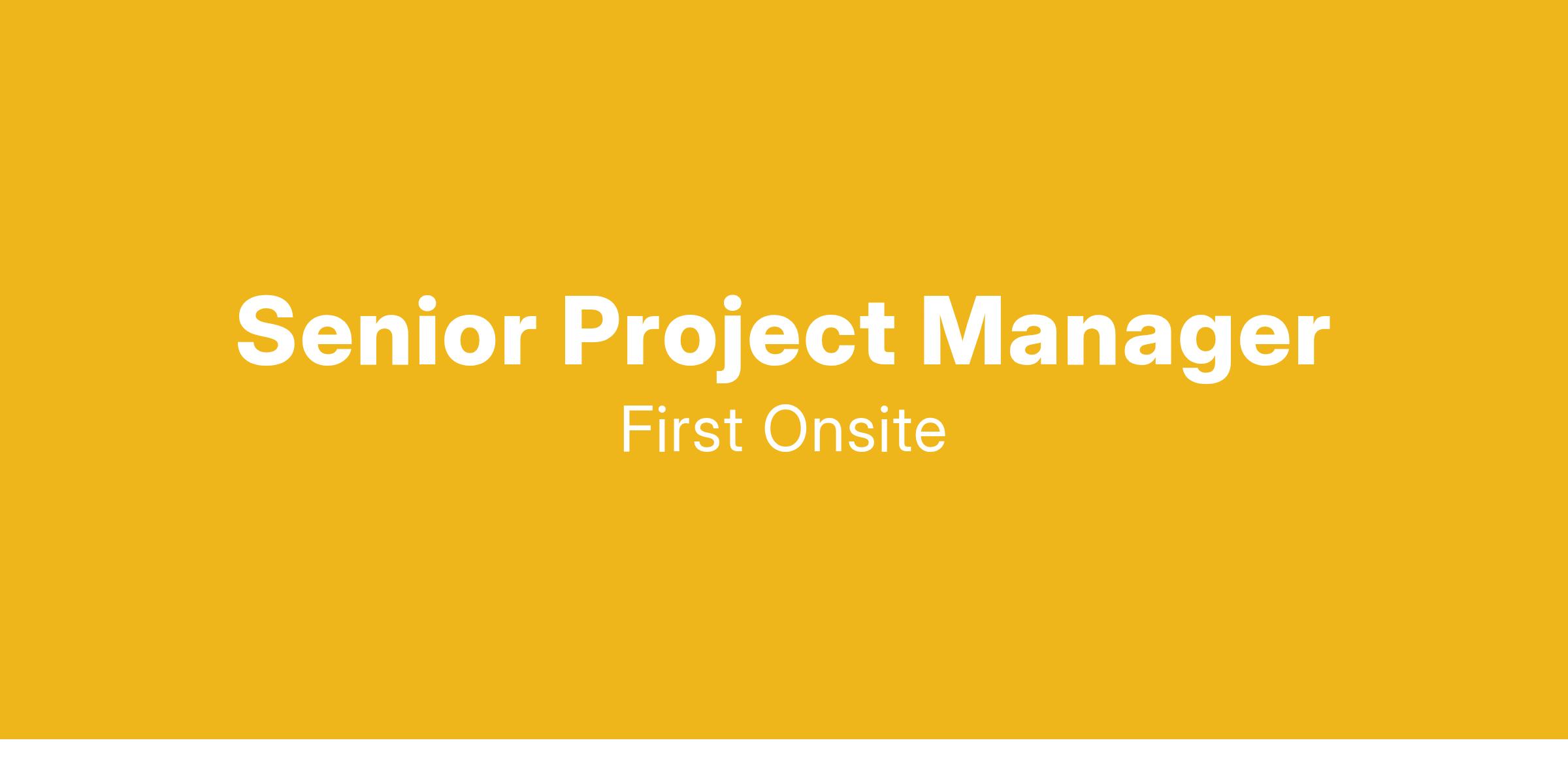 Senior Project Manager

First Onsite